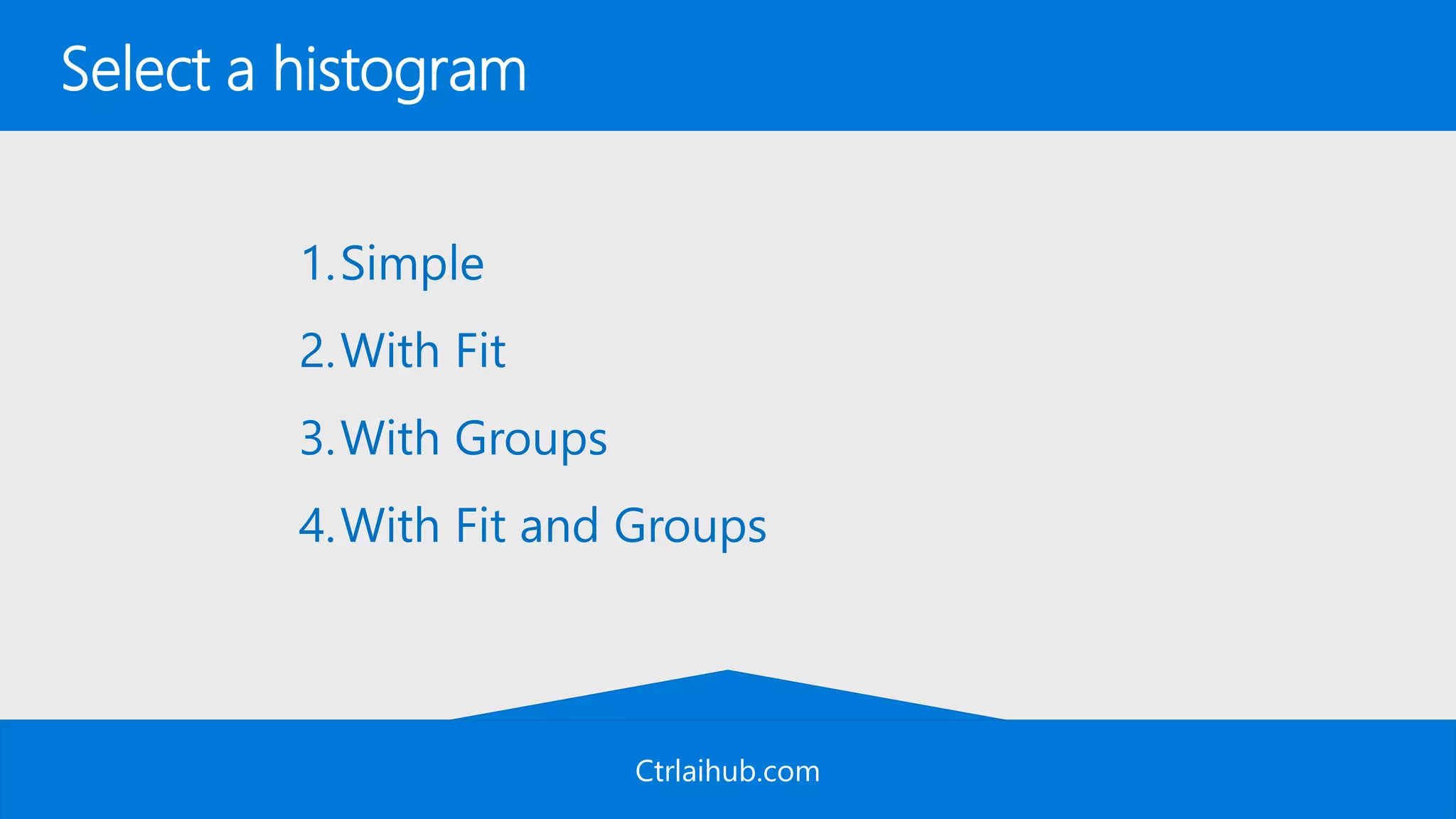 Select a histogram

1. Simple
2. With Fit
3. With Groups
4. With Fit and Groups

Ctrlaihub.com